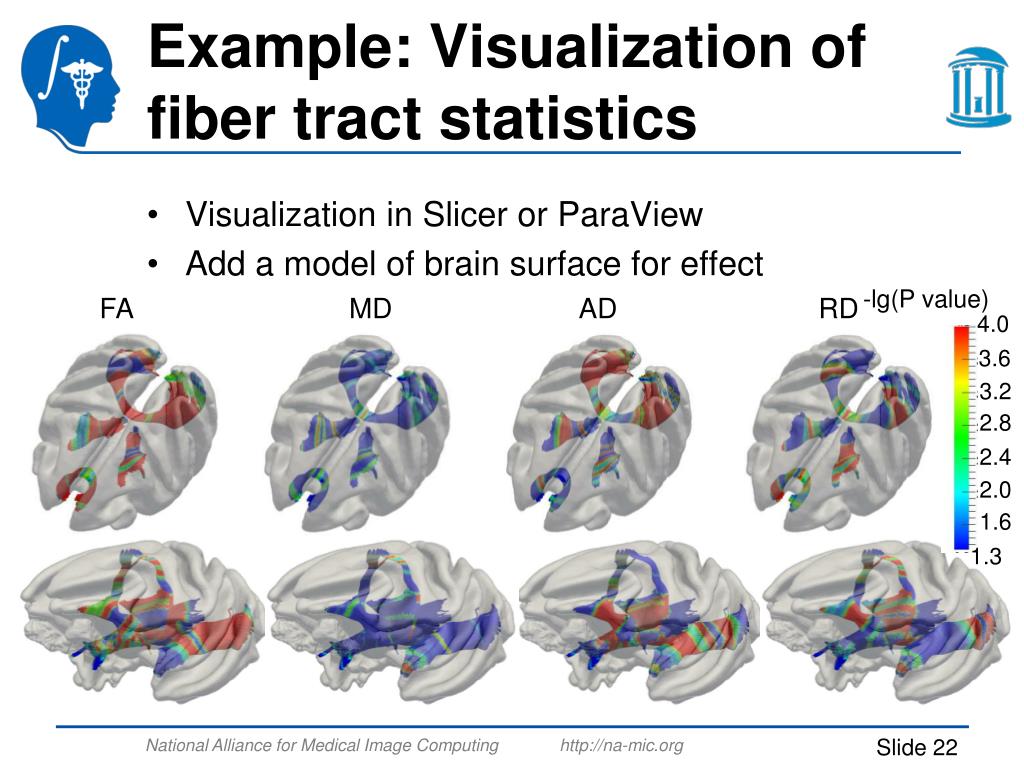 Example: Visualization of fiber tract statistics

• Visualization in Slicer or ParaView
• Add a model of brain surface for effect

FA
MD
AD
RD
-lg(P value)
4.0
3.6
3.2
2.8
2.4
2.0
1.6
1.3

National Alliance for Medical Image Computing
http://na-mic.org
Slide 22